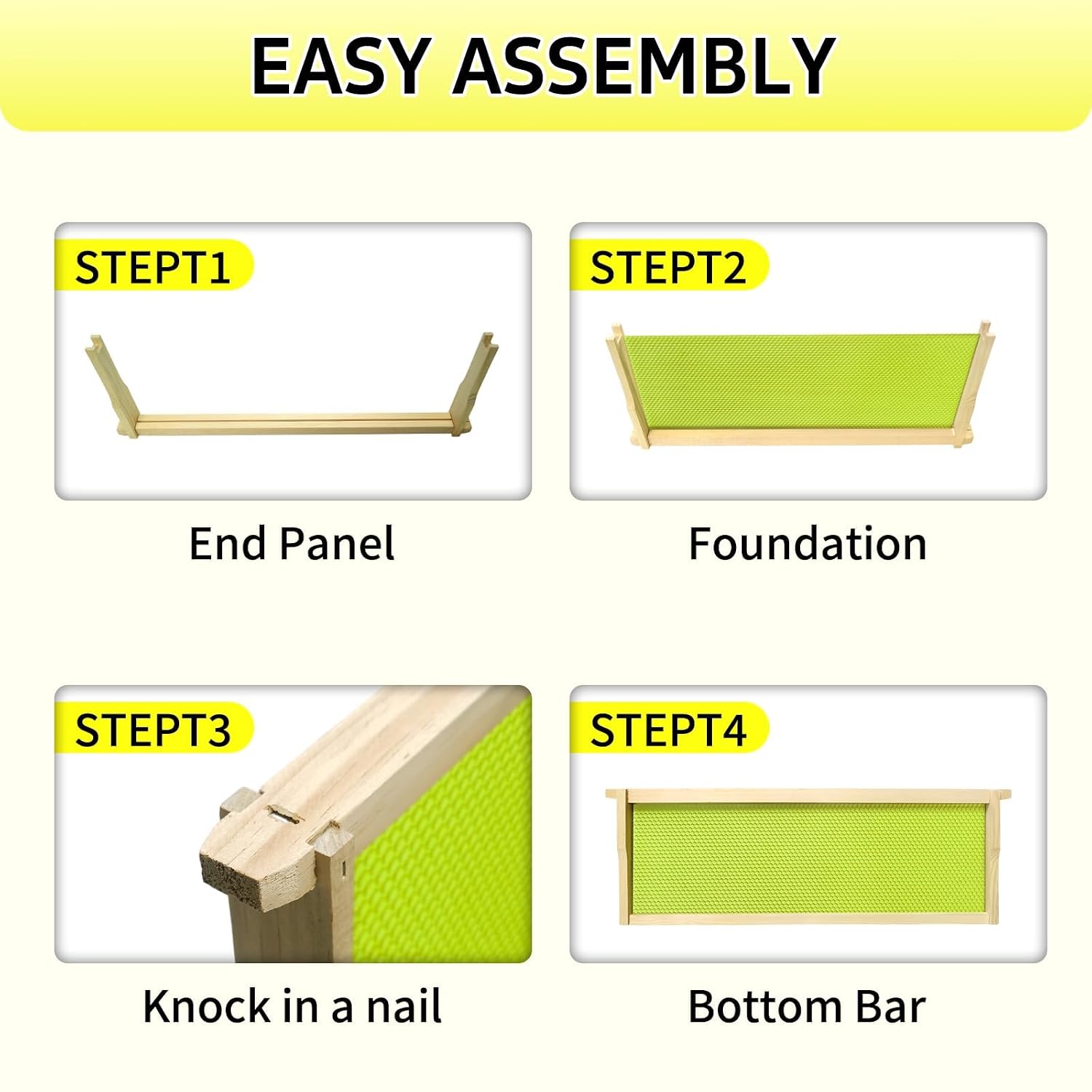 EASY ASSEMBLY

STEPT1

End Panel

STEPT2

Foundation

STEPT3

Knock in a nail

STEPT4

Bottom Bar